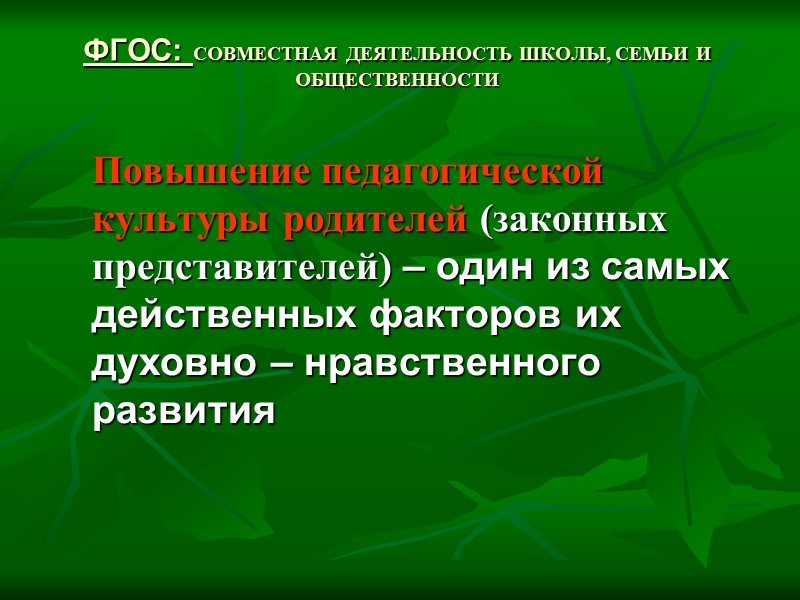 ФГОС: СОВМЕСТНАЯ ДЕЯТЕЛЬНОСТЬ ШКОЛЫ, СЕМЬИ И ОБЩЕСТВЕННОСТИ

Повышение педагогической культуры родителей (законных представителей) – один из самых действенных факторов их духовно – нравственного развития